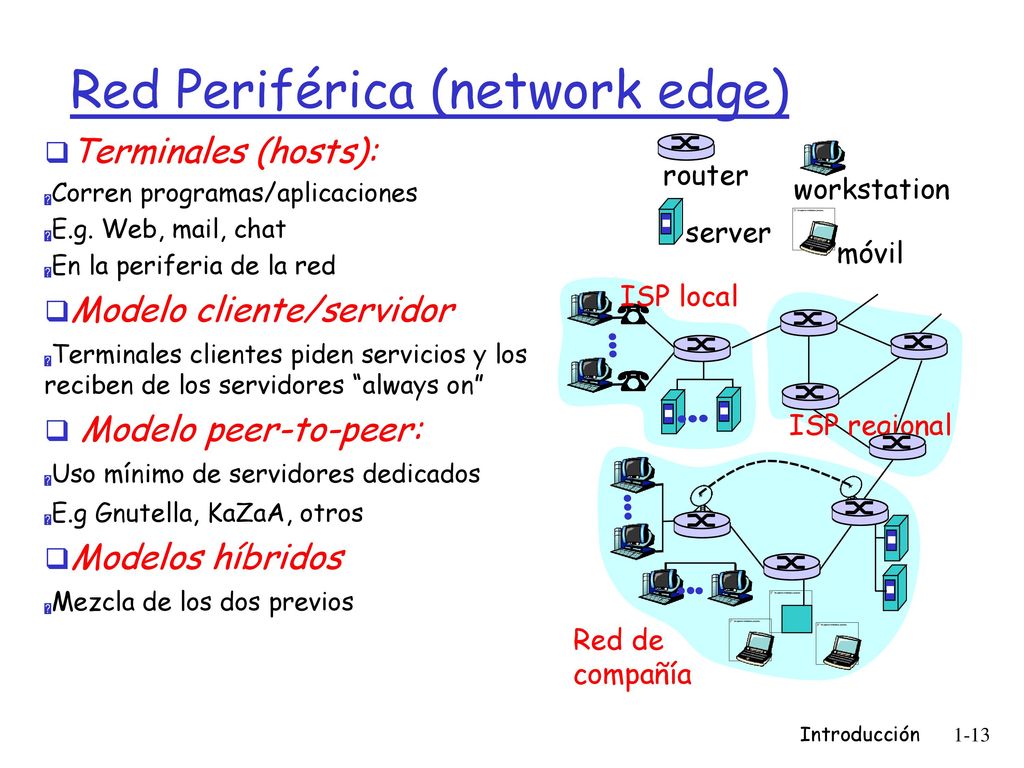 Red Periférica (network edge)

Terminales (hosts):

Corren programas/aplicaciones

E.g. Web, mail, chat

En la periferia de la red

Modelo cliente/servidor

Terminales clientes piden servicios y los reciben de los servidores “always on”

Modelo peer-to-peer:

Uso mínimo de servidores dedicados

E.g Gnutella, KaZaA, otros

Modelos híbridos

Mezcla de los dos previos

router

workstation

server

móvil

ISP local

ISP regional

Red de compañía

Introducción 1-13